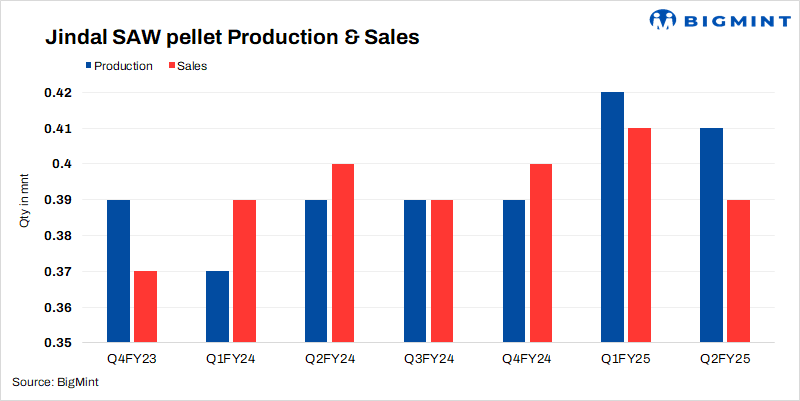 BIGMINT

Jindal SAW pellet Production & Sales

Production Sales

Qty in mnt

0.42
0.41
0.4
0.39
0.38
0.37
0.36
0.35

Q4FY23 Q1FY24 Q2FY24 Q3FY24 Q4FY24 Q1FY25 Q2FY25

Source: BigMint